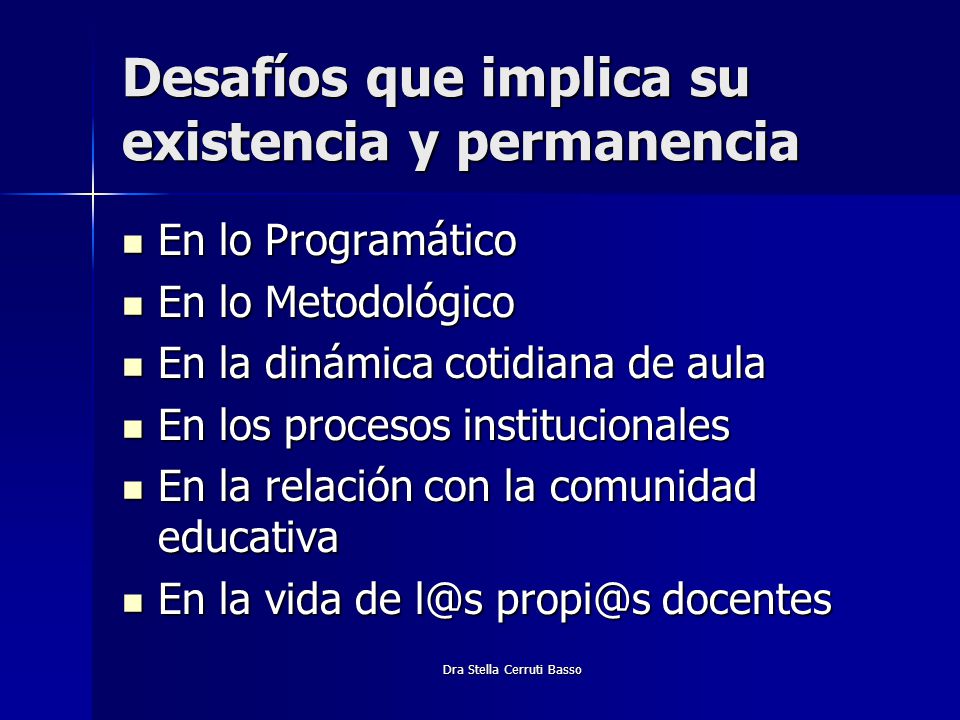 Desafíos que implica su existencia y permanencia

- En lo Programático
- En lo Metodológico
- En la dinámica cotidiana de aula
- En los procesos institucionales
- En la relación con la comunidad educativa
- En la vida de l@s propi@s docentes

Dra Stella Cerruti Basso